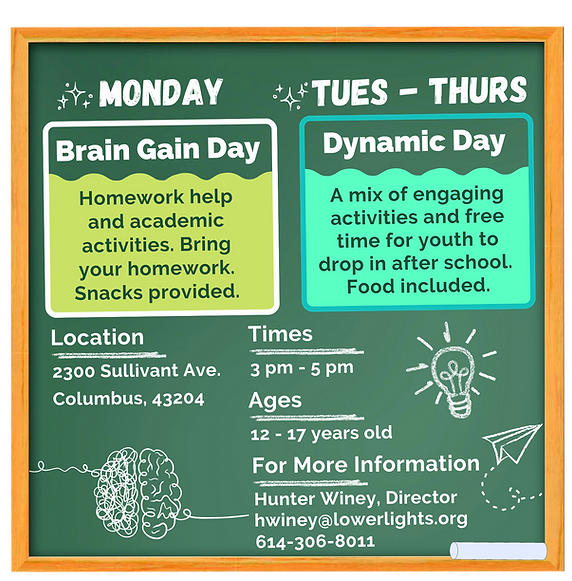 MONDAY

Brain Gain Day

Homework help and academic activities. Bring your homework. Snacks provided.

TUES - THURS

Dynamic Day

A mix of engaging activities and free time for youth to drop in after school. Food included.

Location

2300 Sullivant Ave.

Columbus, 43204

Times

3 pm - 5 pm

Ages

12 - 17 years old

For More Information

Hunter Winey, Director
hwiney@lowerlights.org
614-306-8011